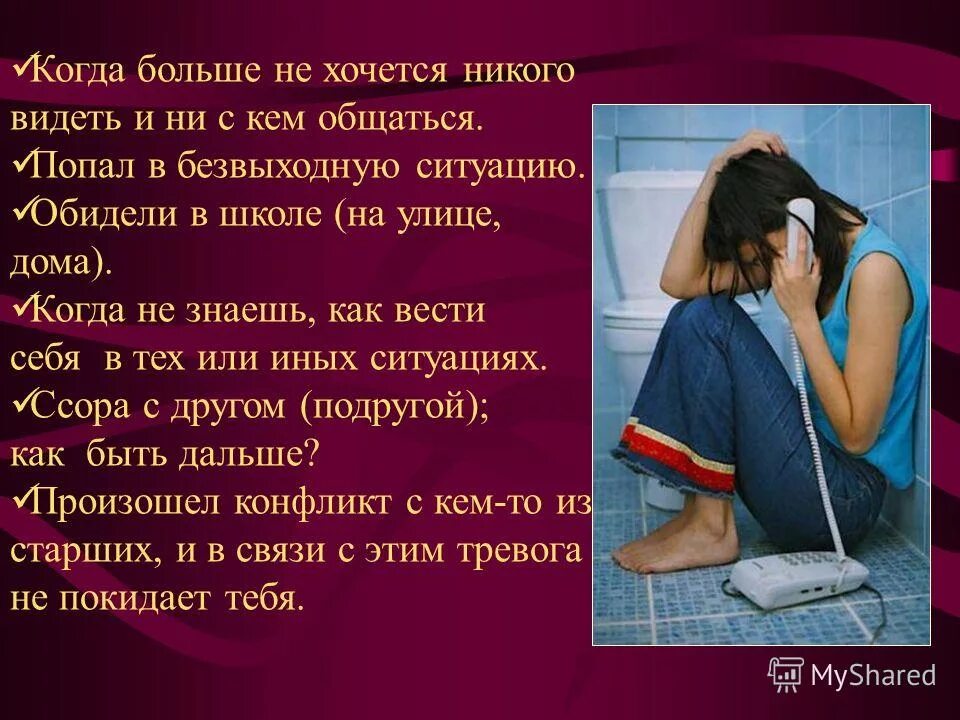 ✓Когда больше не хочется никого видеть и ни с кем общаться.
✓Попал в безвыходную ситуацию.
✓Обидели в школе (на улице, дома).
✓Когда не знаешь, как вести себя в тех или иных ситуациях.
✓Ссора с другом (подругой); как быть дальше?
✓Произошел конфликт с кем-то из старших, и в связи с этим тревога не покидает тебя.

MyShared